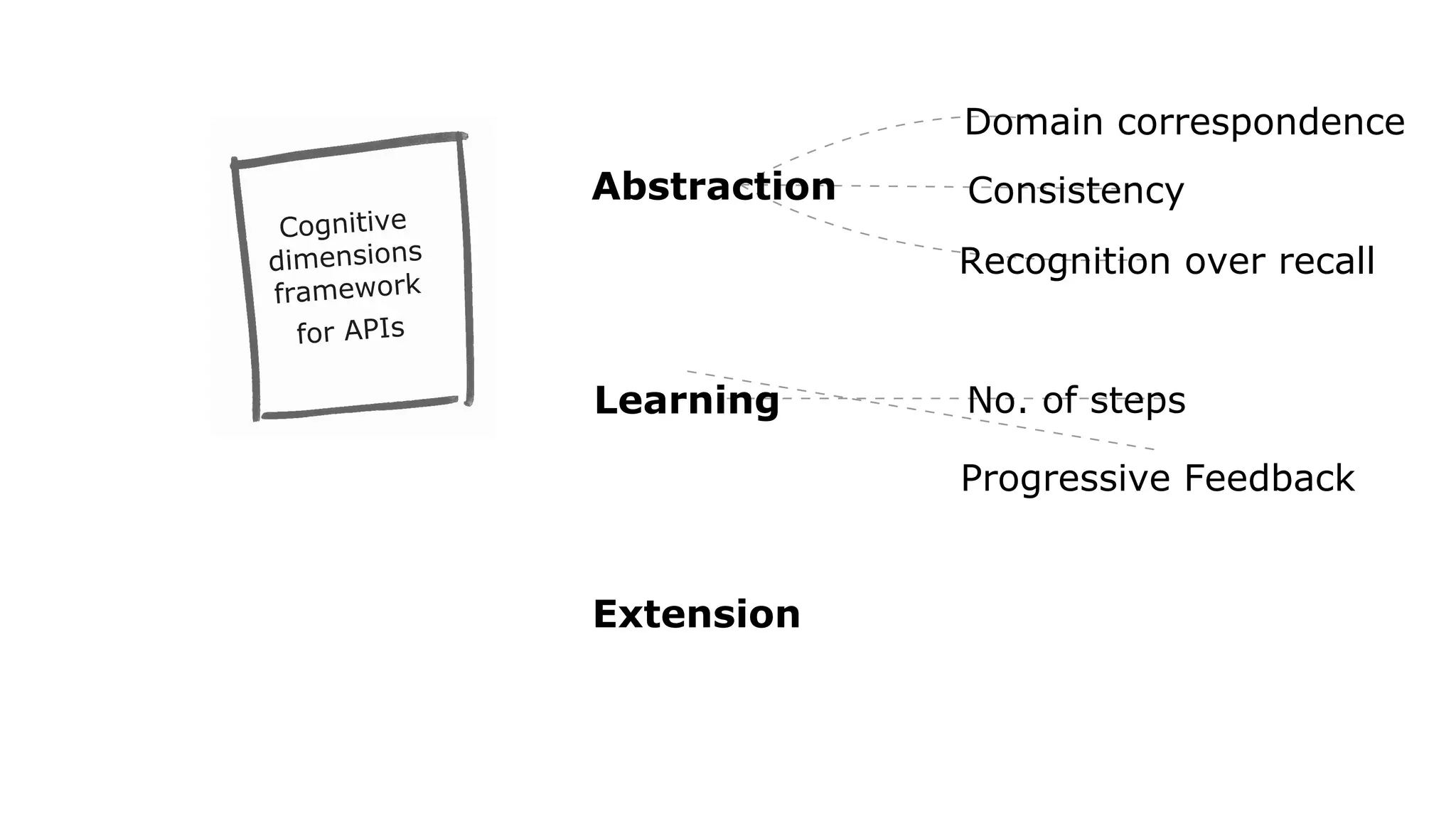 Cognitive dimensions framework for APIs

Abstraction

Domain correspondence

Consistency

Recognition over recall

Learning

No. of steps

Progressive Feedback

Extension